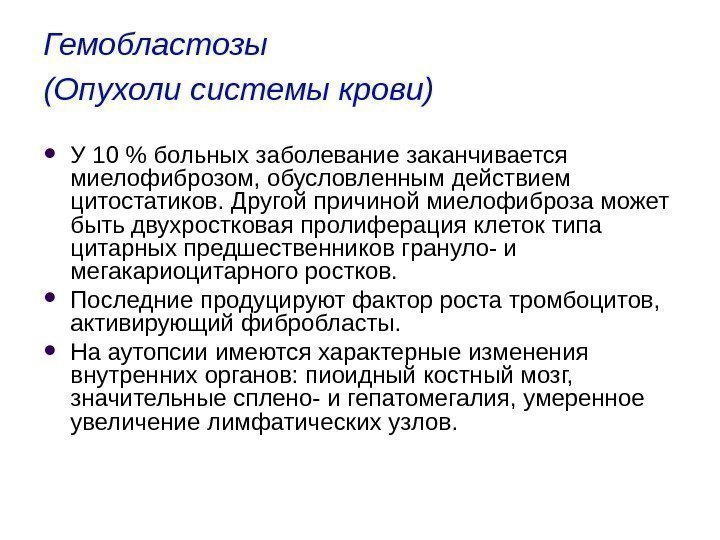 Гемобластозы
(Опухоли системы крови)

• У 10 % больных заболевание заканчивается миелофиброзом, обусловленным действием цитостатиков. Другой причиной миелофиброза может быть двухростковая пролиферация клеток типа цитарных предшественников грануло- и мегакариоцитарного ростков.
• Последние продуцируют фактор роста тромбоцитов, активирующий фибробласты.
• На аутопсии имеются характерные изменения внутренних органов: пиоидный костный мозг, значительные сплено- и гепатомегалия, умеренное увеличение лимфатических узлов.